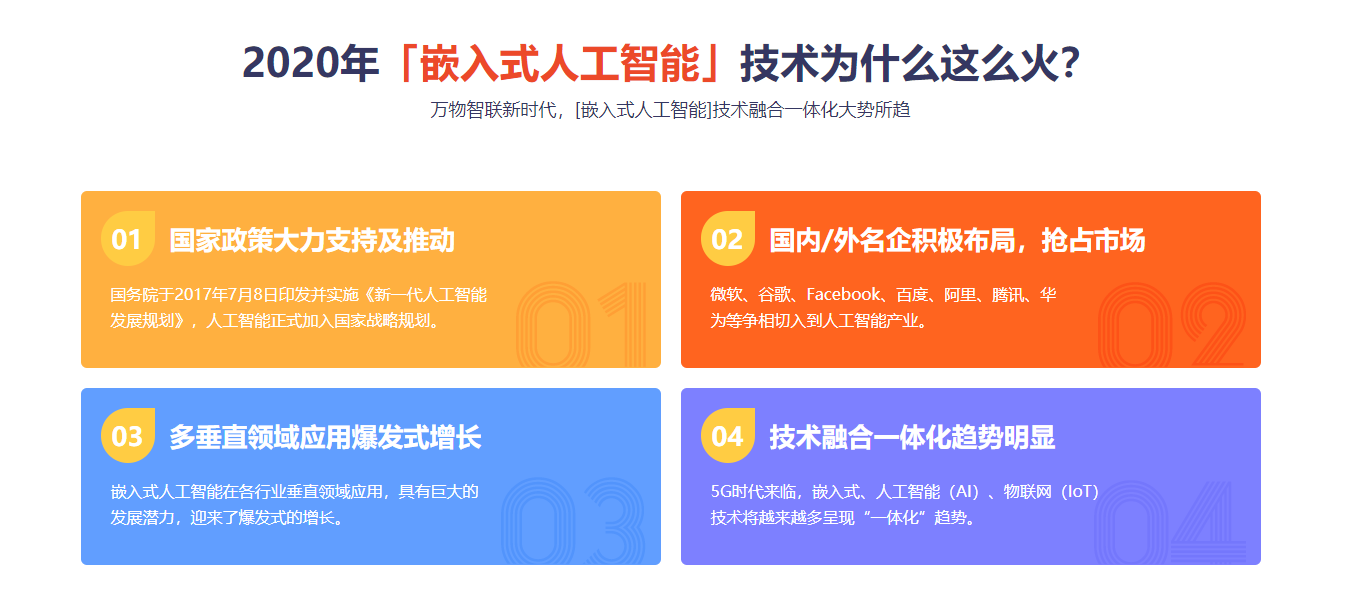 2020年「嵌入式人工智能」技术为什么这么火?

万物智联新时代，[嵌入式人工智能]技术融合一体化大势所趋

01 国家政策大力支持及推动

国务院于2017年7月8日印发并实施《新一代人工智能发展规划》，人工智能正式加入国家战略规划。

01

02 国内/外名企积极布局，抢占市场

微软、谷歌、Facebook、百度、阿里、腾讯、华为等争相切入到人工智能产业。

02

03 多垂直领域应用爆发式增长

嵌入式人工智能在各行业垂直领域应用，具有巨大的发展潜力，迎来了爆发式的增长。

03

04 技术融合一体化趋势明显

5G时代来临，嵌入式、人工智能（AI）、物联网（IoT）技术将越来越多呈现“一体化”趋势。

04